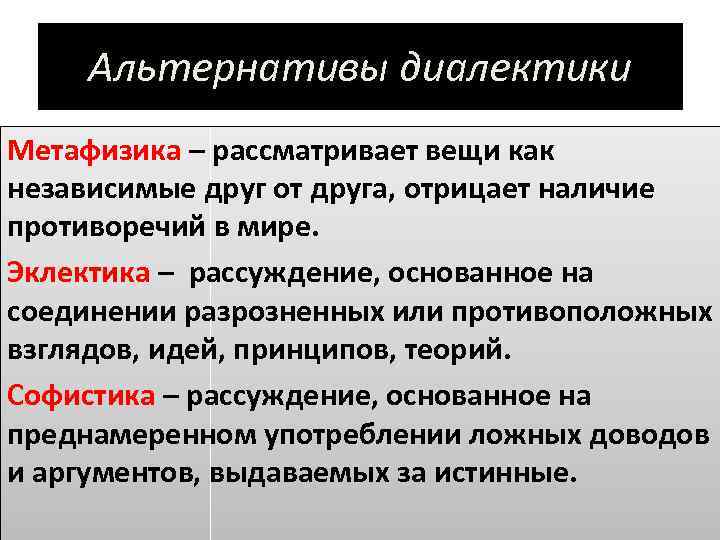 Альтернативы диалектики

Метафизика – рассматривает вещи как независимые друг от друга, отрицает наличие противоречий в мире.

Эклектика – рассуждение, основанное на соединении разрозненных или противоположных взглядов, идей, принципов, теорий.

Софистика – рассуждение, основанное на преднамеренном употреблении ложных доводов и аргументов, выдаваемых за истинные.